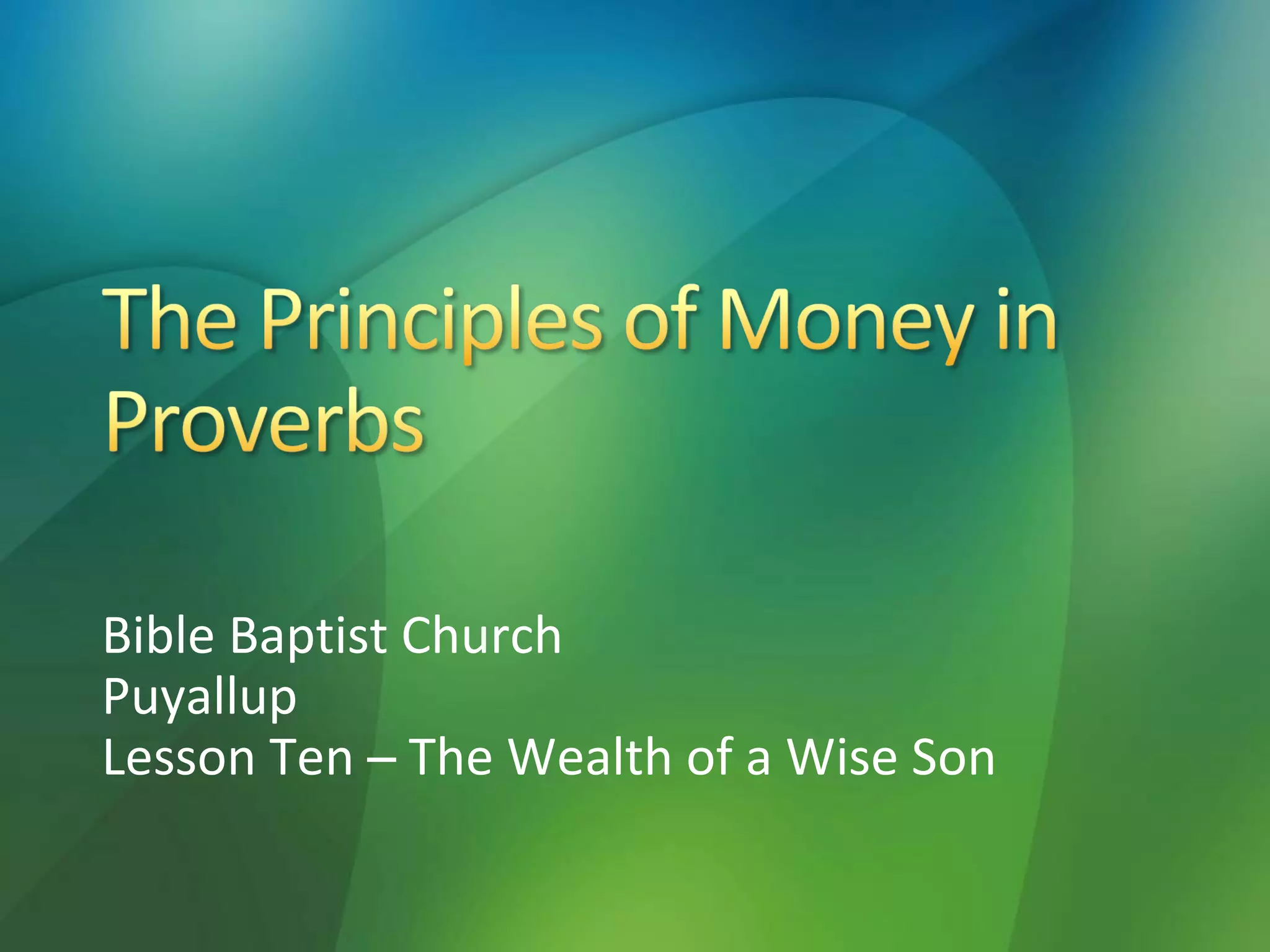 The Principles of Money in Proverbs

Bible Baptist Church
Puyallup
Lesson Ten – The Wealth of a Wise Son